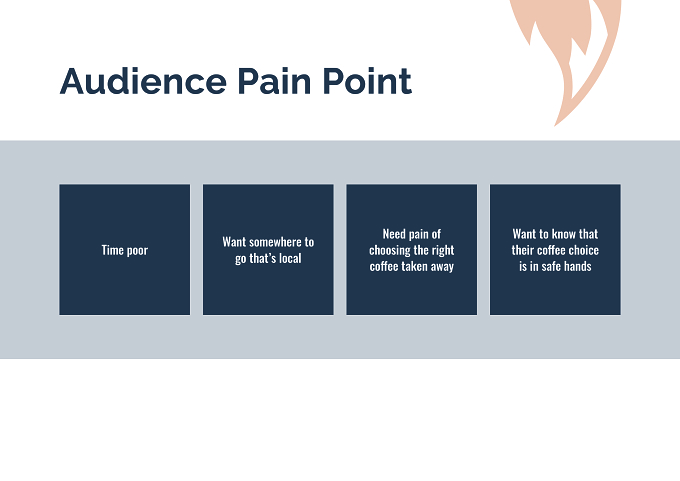 Audience Pain Point

Time poor

Want somewhere to go that's local

Need pain of choosing the right coffee taken away

Want to know that their coffee choice is in safe hands